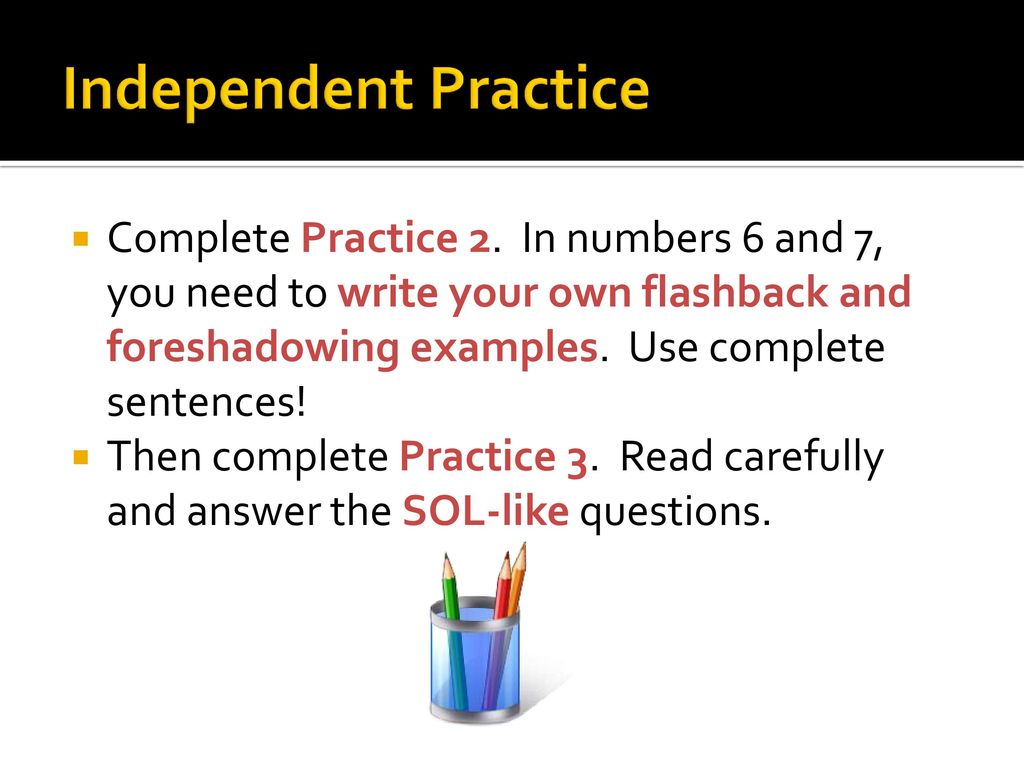 Independent Practice

Complete Practice 2. In numbers 6 and 7, you need to write your own flashback and foreshadowing examples. Use complete sentences!

Then complete Practice 3. Read carefully and answer the SOL-like questions.